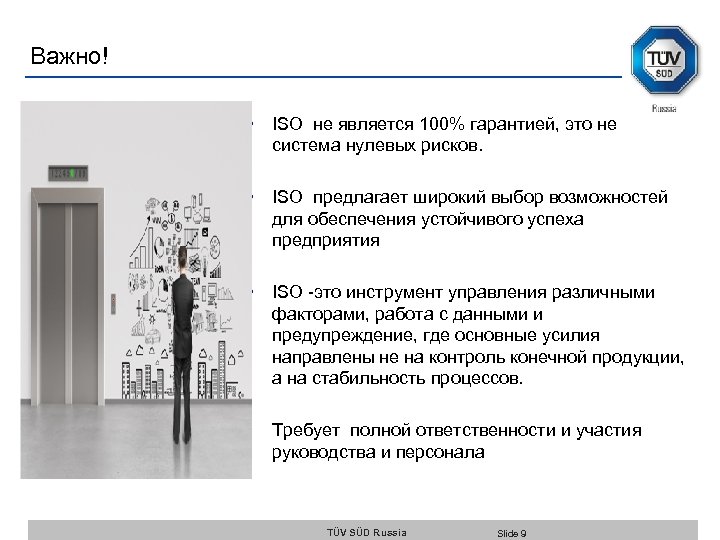 Важно!

TÜV SÜD
Russia

• ISO не является 100% гарантией, это не система нулевых рисков.

• ISO предлагает широкий выбор возможностей для обеспечения устойчивого успеха предприятия

• ISO -это инструмент управления различными факторами, работа с данными и предупреждение, где основные усилия направлены не на контроль конечной продукции, а на стабильность процессов.

Требует полной ответственности и участия руководства и персонала

TÜV SÜD Russia
Slide 9